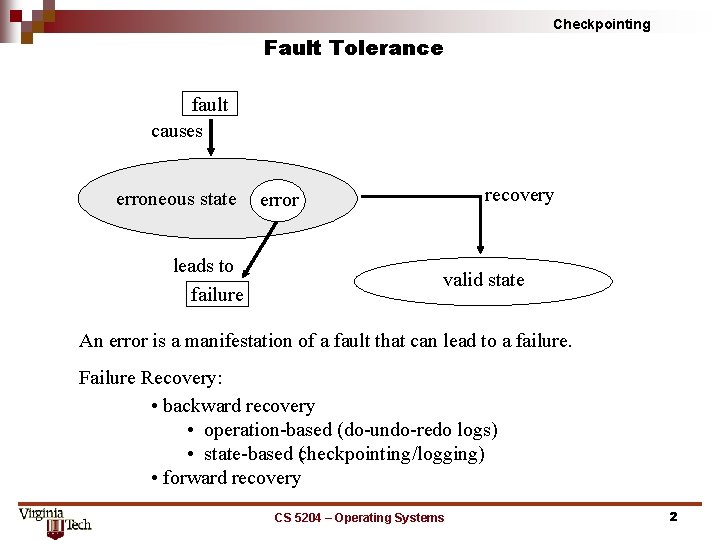 Checkpointing

Fault Tolerance

fault

causes

erroneous state

error

recovery

leads to

failure

valid state

An error is a manifestation of a fault that can lead to a failure.

Failure Recovery:

• backward recovery
 • operation-based (do-undo-redo logs)
 • state-based (checkpointing/logging)
• forward recovery

Virginia Tech

CS 5204 – Operating Systems

2